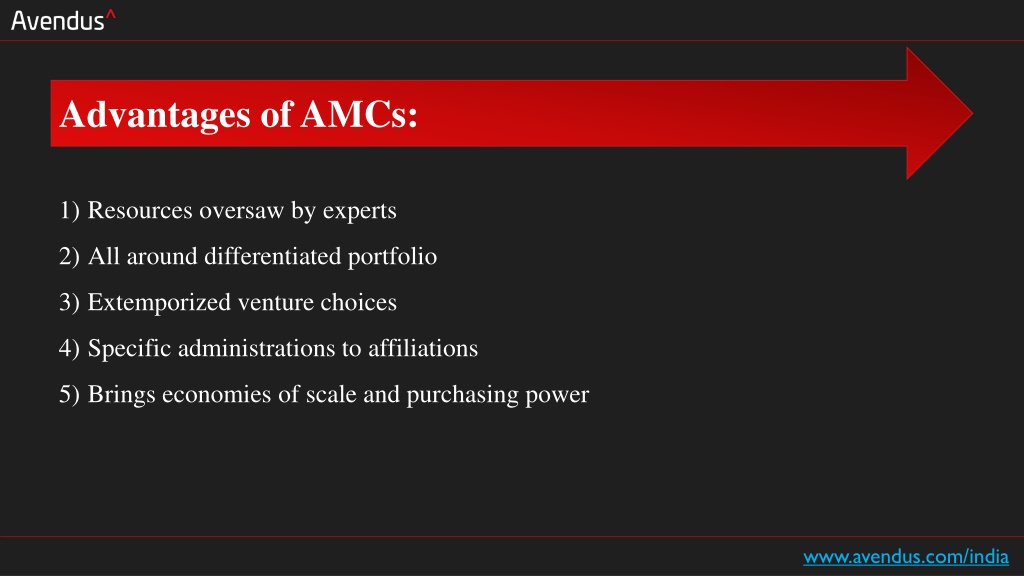 Avendus^

Advantages of AMCs:

1) Resources oversaw by experts

2) All around differentiated portfolio

3) Extemporized venture choices

4) Specific administrations to affiliations

5) Brings economies of scale and purchasing power

www.avendus.com/india